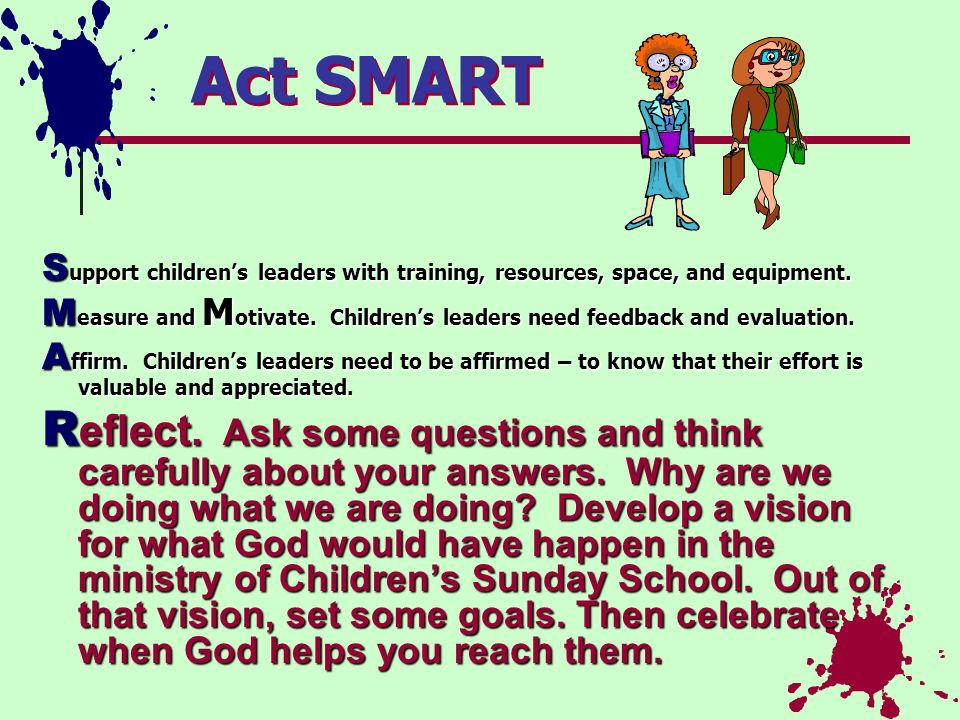 Act SMART

Support children's leaders with training, resources, space, and equipment.

Measure and Motivate. Children's leaders need feedback and evaluation.

Affirm. Children's leaders need to be affirmed – to know that their effort is valuable and appreciated.

Reflect. Ask some questions and think carefully about your answers. Why are we doing what we are doing? Develop a vision for what God would have happen in the ministry of Children's Sunday School. Out of that vision, set some goals. Then celebrate when God helps you reach them.